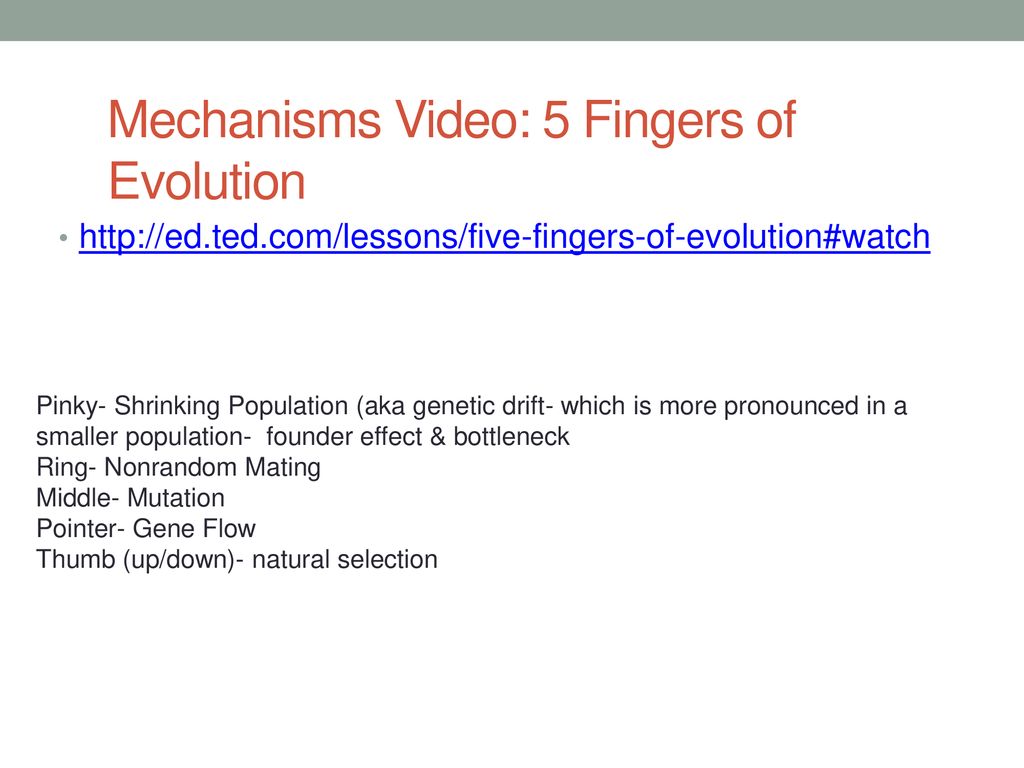 Mechanisms Video: 5 Fingers of Evolution

• http://ed.ted.com/lessons/five-fingers-of-evolution#watch

Pinky- Shrinking Population (aka genetic drift- which is more pronounced in a smaller population- founder effect & bottleneck
Ring- Nonrandom Mating
Middle- Mutation
Pointer- Gene Flow
Thumb (up/down)- natural selection